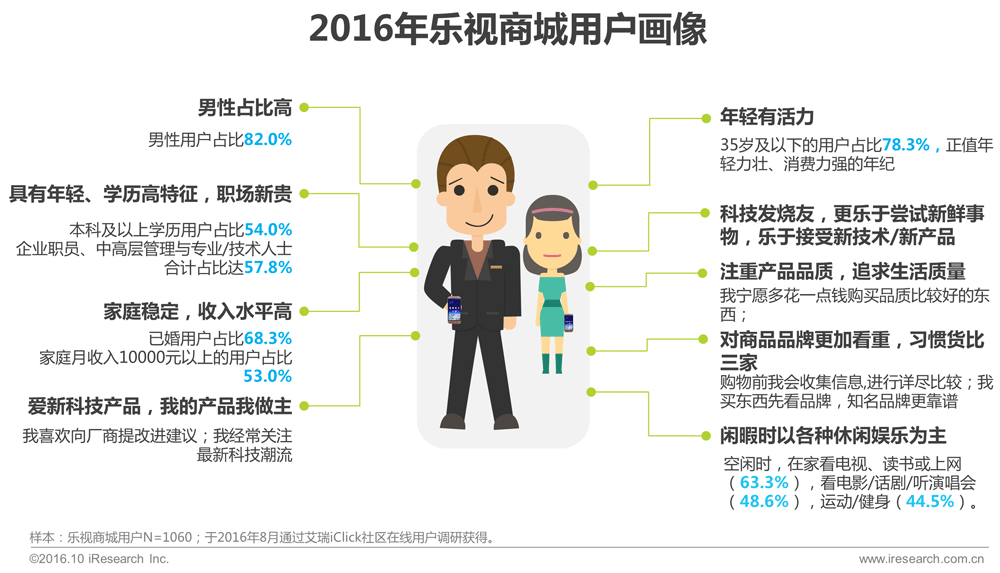 2016年乐视商城用户画像

男性占比高

男性用户占比82.0%

具有年轻、学历高特征，职场新贵

本科及以上学历用户占比54.0%
企业职员、中高层管理与专业/技术人士合计占比达57.8%

家庭稳定，收入水平高

已婚用户占比68.3%
家庭月收入10000元以上的用户占比53.0%

爱新科技产品，我的产品我做主

我喜欢向厂商提改进建议；我经常关注最新科技潮流

年轻有活力

35岁及以下的用户占比78.3%，正值年轻力壮、消费力强的年纪

科技发烧友，更乐于尝试新鲜事物，乐于接受新技术/新产品

注重产品品质，追求生活质量

我宁愿多花一点钱购买品质比较好的东西；

对商品品牌更加看重，习惯货比三家

购物前我会收集信息,进行详尽比较；我买东西先看品牌，知名品牌更靠谱

闲暇时以各种休闲娱乐为主

空闲时，在家看电视、读书或上网（63.3%），看电影/话剧/听演唱会（48.6%），运动/健身（44.5%）。

样本：乐视商城用户N=1060；于2016年8月通过艾瑞iClick社区在线用户调研获得。

©2016.10 iResearch Inc.

www.iresearch.com.cn